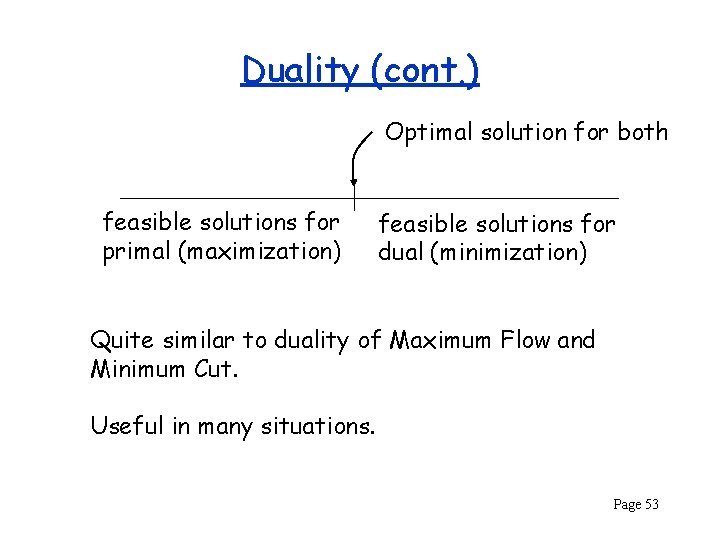 Duality (cont.)

Optimal solution for both

feasible solutions for primal (maximization)

feasible solutions for dual (minimization)

Quite similar to duality of Maximum Flow and Minimum Cut.

Useful in many situations.

Page 53